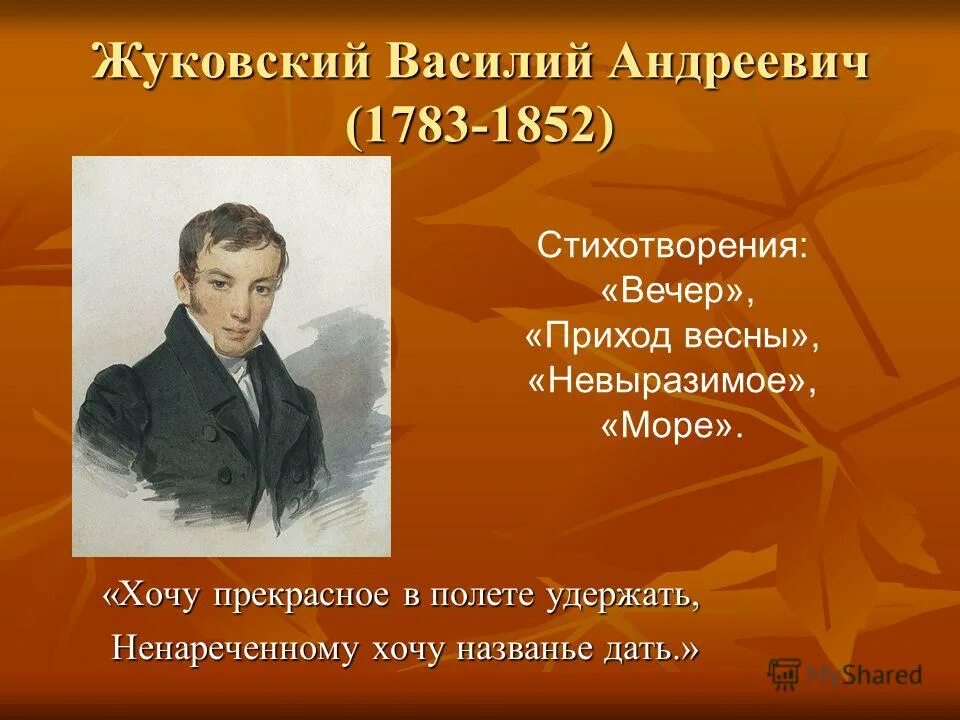 Жуковский Василий Андреевич (1783-1852)

Стихотворения:
«Вечер»,
«Приход весны»,
«Невыразимое»,
«Море».

«Хочу прекрасное в полете удержать,
Ненареченному хочу названье дать.»

MyShared